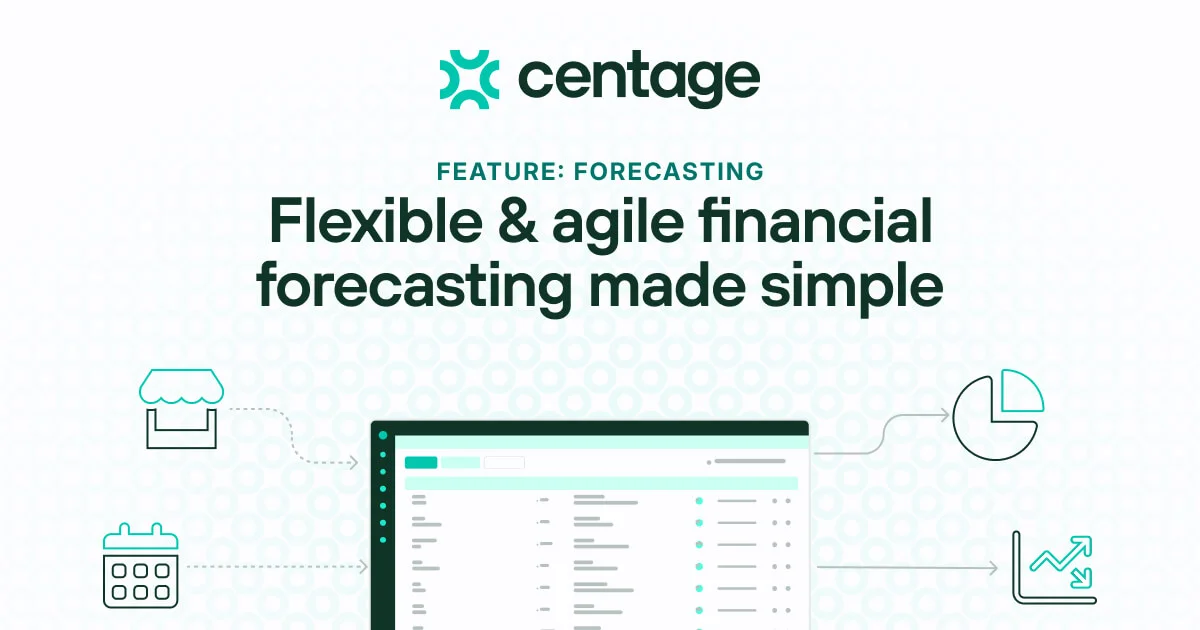 centage

FEATURE: FORECASTING

Flexible & agile financial forecasting made simple